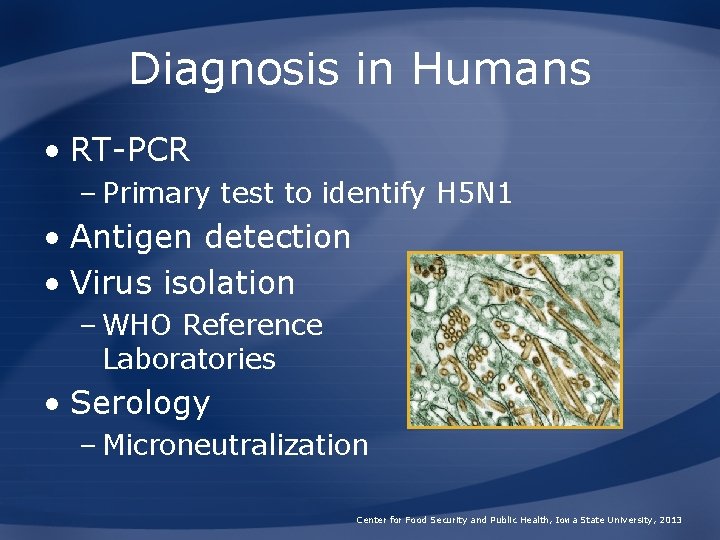 Diagnosis in Humans

• RT-PCR
– Primary test to identify H5N1
• Antigen detection
• Virus isolation
– WHO Reference Laboratories
• Serology
– Microneutralization

Center for Food Security and Public Health, Iowa State University, 2013